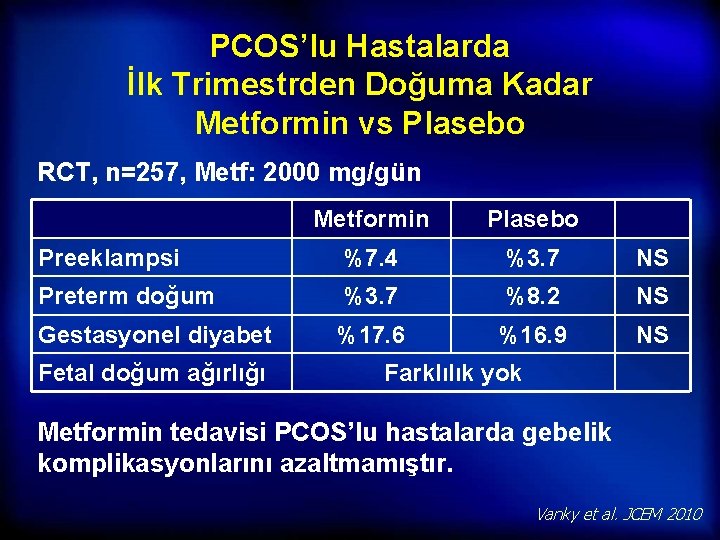 PCOS'lu Hastalarda
İlk Trimestrden Doğuma Kadar
Metformin vs Plasebo

RCT, n=257, Metf: 2000 mg/gün

| | Metformin | Plasebo | |
|---|---|---|---|
| Preeklampsi | %7.4 | %3.7 | NS |
| Preterm doğum | %3.7 | %8.2 | NS |
| Gestasyonel diyabet | %17.6 | %16.9 | NS |
| Fetal doğum ağırlığı | Farklılık yok | | |

Metformin tedavisi PCOS'lu hastalarda gebelik komplikasyonlarını azaltmamıştır.

Vanky et al. JCEM 2010